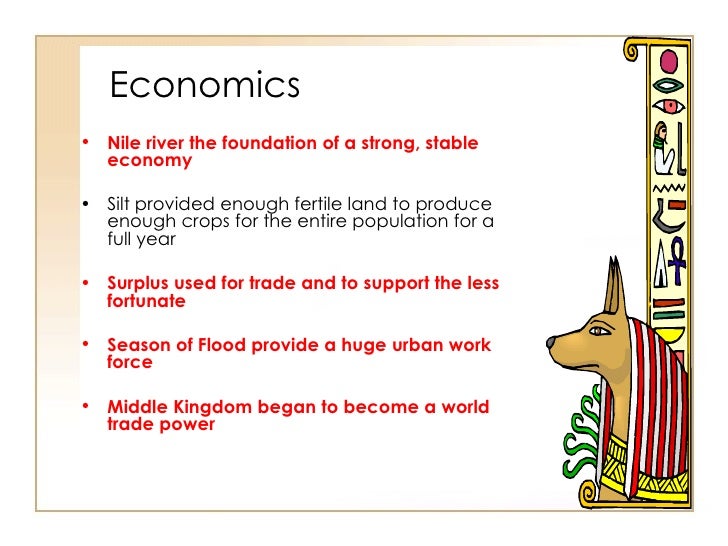 Economics

• Nile river the foundation of a strong, stable economy

• Silt provided enough fertile land to produce enough crops for the entire population for a full year

• Surplus used for trade and to support the less fortunate

• Season of Flood provide a huge urban work force

• Middle Kingdom began to become a world trade power